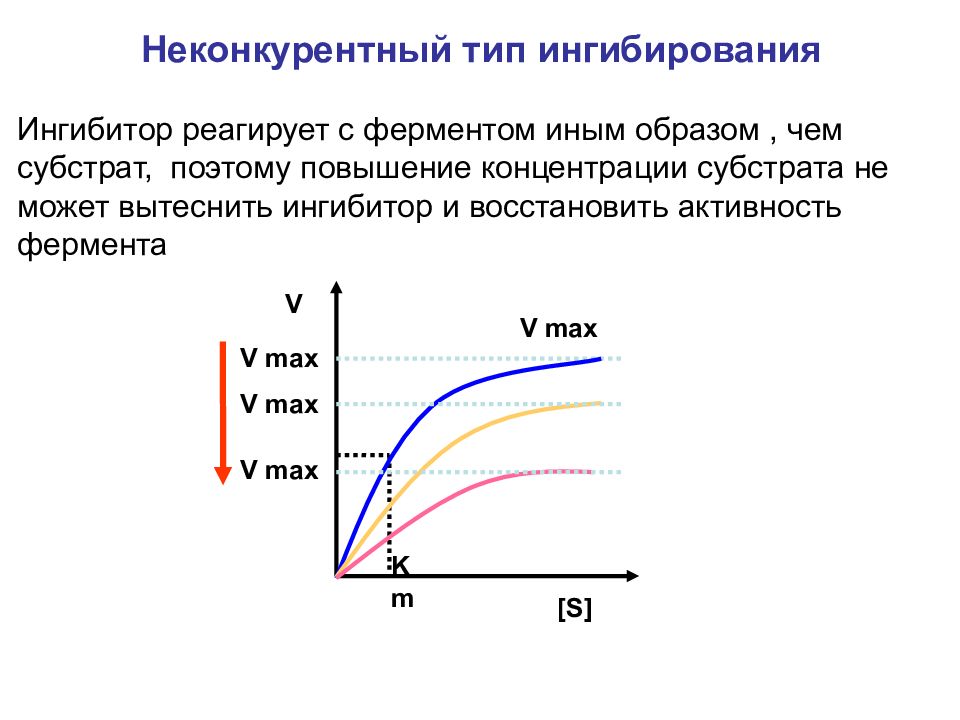 Неконкурентный тип ингибирования

Ингибитор реагирует с ферментом иным образом , чем субстрат, поэтому повышение концентрации субстрата не может вытеснить ингибитор и восстановить активность фермента

V

V max

V max

V max

V max

K
m

[S]